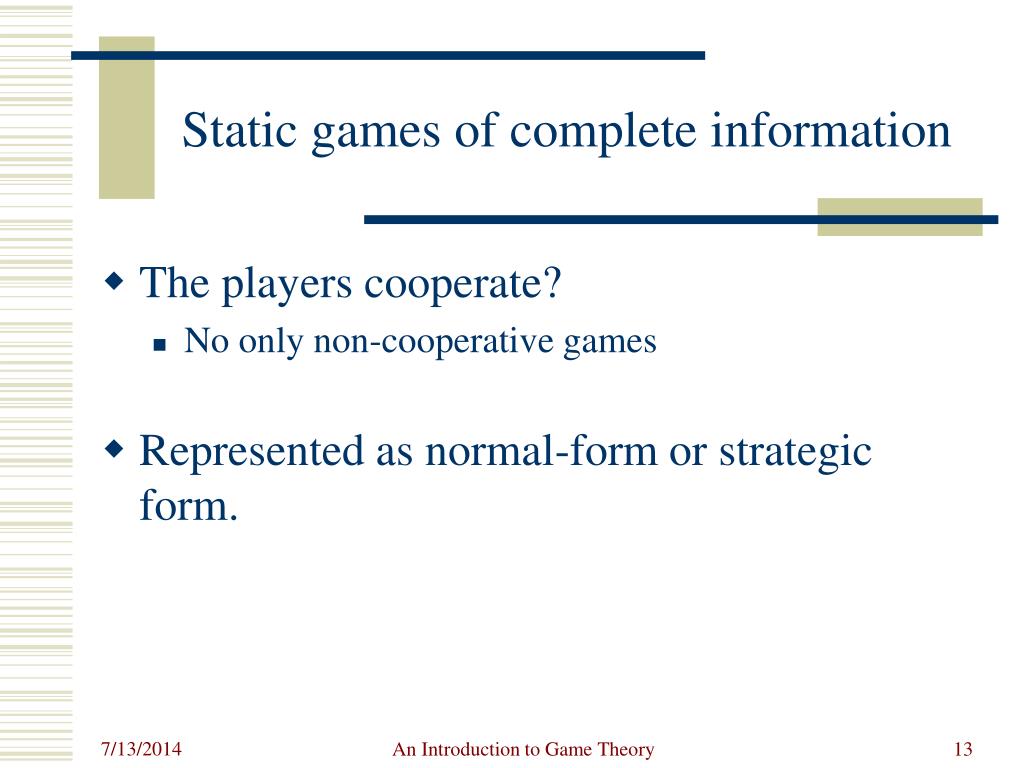 Static games of complete information

The players cooperate?

No only non-cooperative games

Represented as normal-form or strategic form.

7/13/2014

An Introduction to Game Theory

13